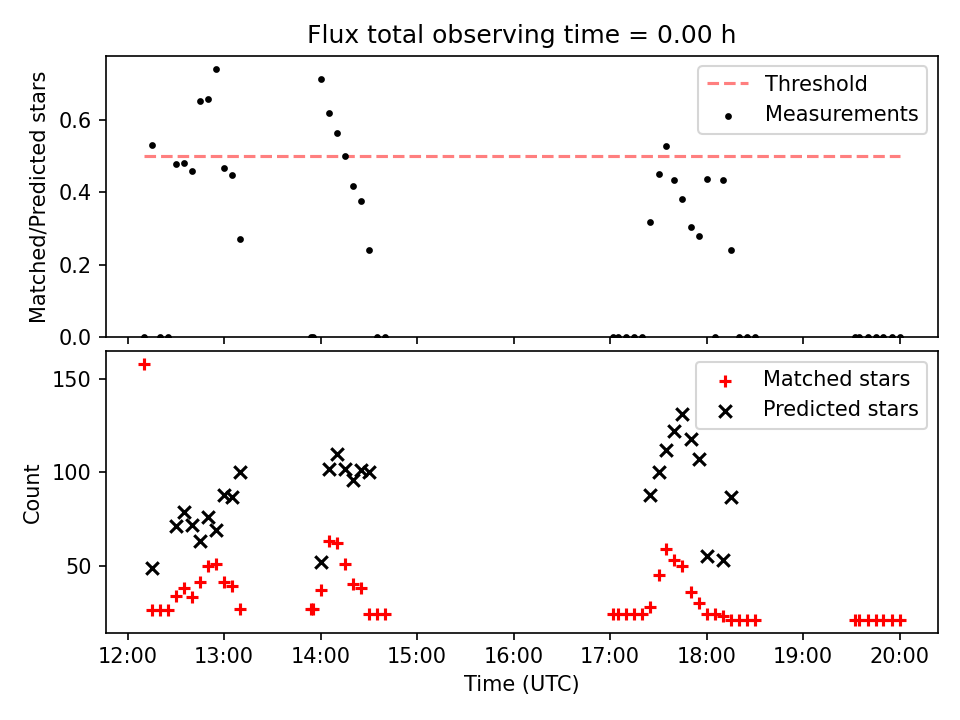 Flux total observing time = 0.00 h

Matched/Predicted stars

0.0
0.2
0.4
0.6

Threshold
Measurements

Count

50
100
150

Matched stars
Predicted stars

12:00
13:00
14:00
15:00
16:00
17:00
18:00
19:00
20:00

Time (UTC)